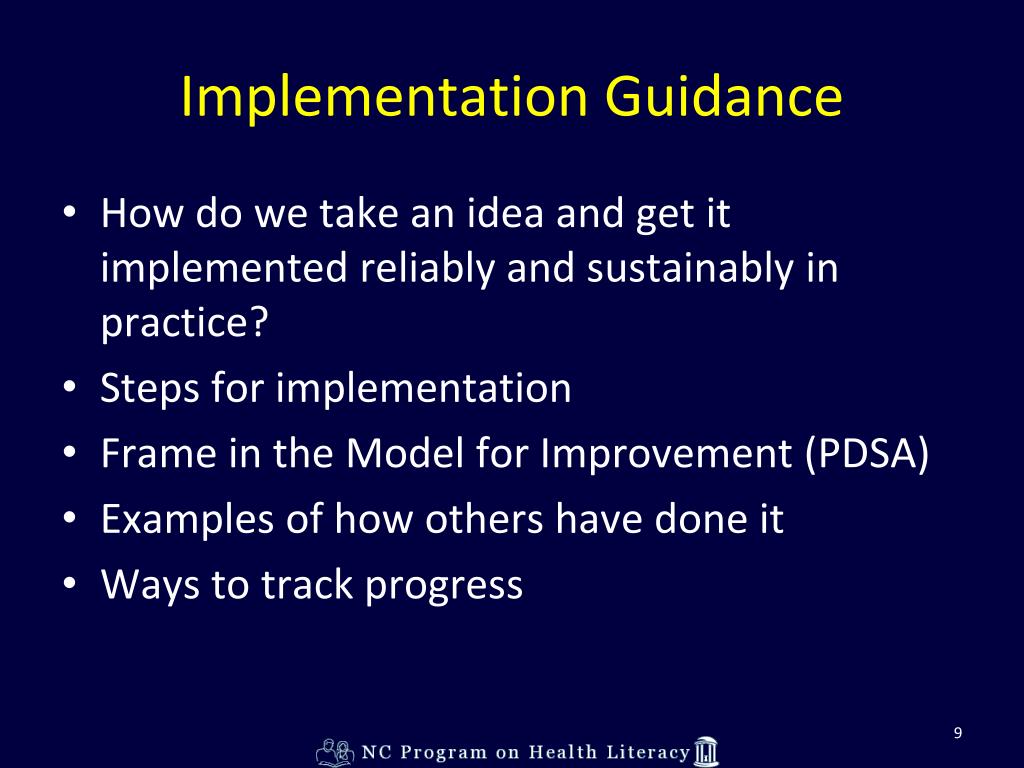 Implementation Guidance

• How do we take an idea and get it implemented reliably and sustainably in practice?
• Steps for implementation
• Frame in the Model for Improvement (PDSA)
• Examples of how others have done it
• Ways to track progress

9

NC Program on Health Literacy